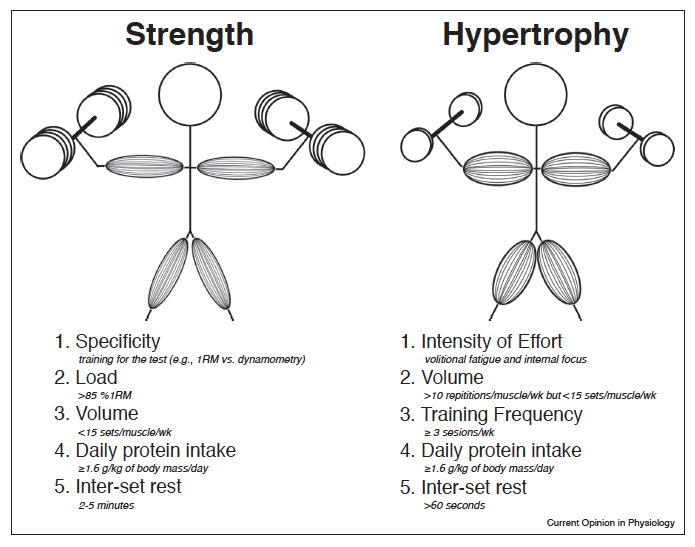 Strength

1. Specificity
training for the test (e.g., 1RM vs. dynamometry)
2. Load
>85 %1RM
3. Volume
<15 sets/muscle/wk
4. Daily protein intake
≥1.6 g/kg of body mass/day
5. Inter-set rest
2-5 minutes

Hypertrophy

1. Intensity of Effort
volitional fatigue and internal focus
2. Volume
>10 repititions/muscle/wk but <15 sets/muscle/wk
3. Training Frequency
≥ 3 sesions/wk
4. Daily protein intake
≥1.6 g/kg of body mass/day
5. Inter-set rest
>60 seconds

Current Opinion in Physiology